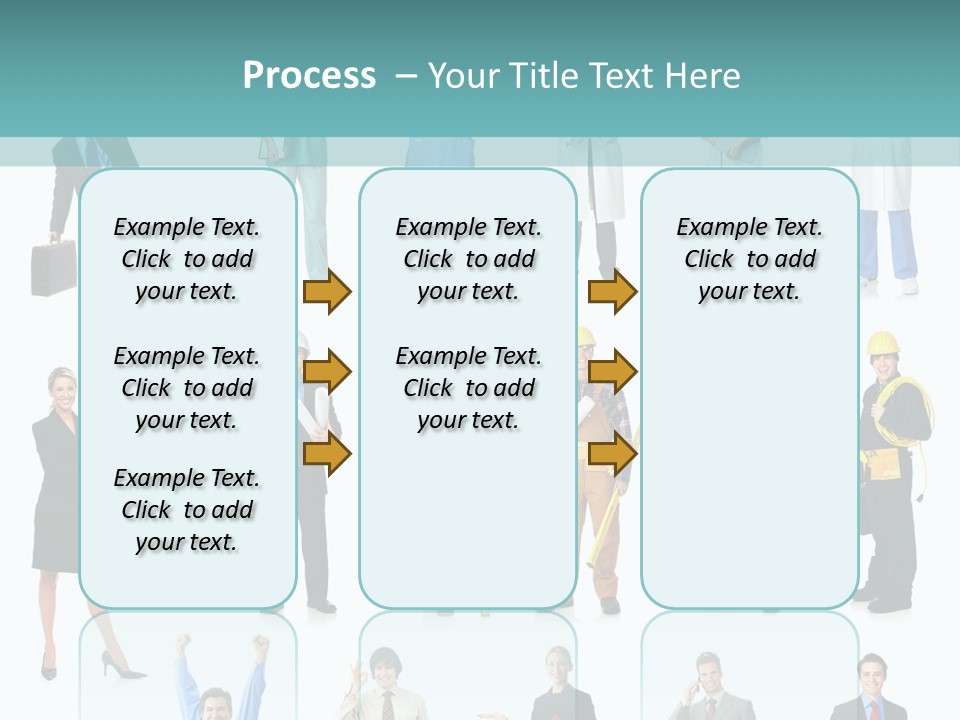 Process – Your Title Text Here

Example Text. Click to add your text.

Example Text. Click to add your text.

Example Text. Click to add your text.

Example Text. Click to add your text.

Example Text. Click to add your text.

Example Text. Click to add your text.